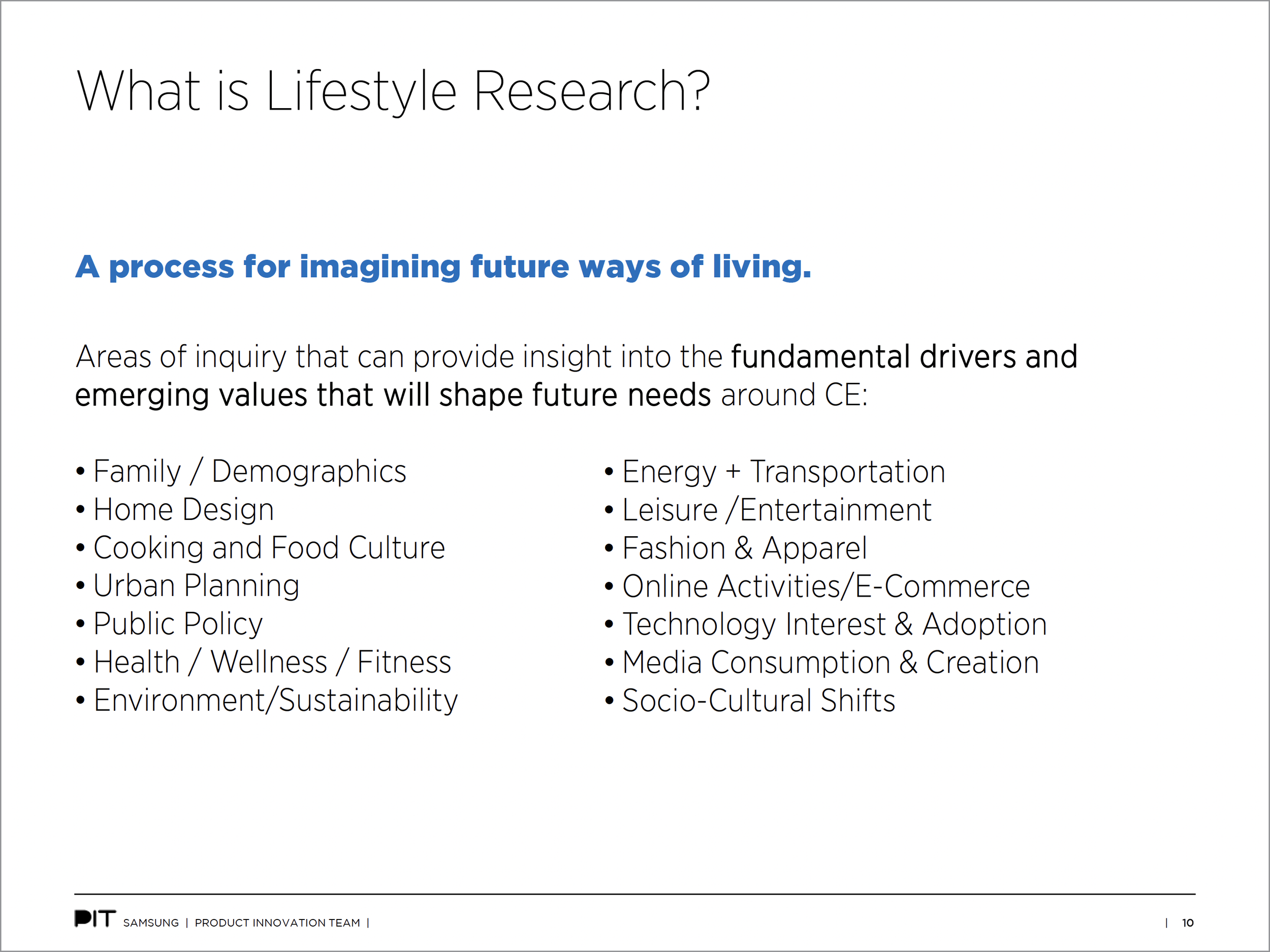 What is Lifestyle Research?

A process for imagining future ways of living.

Areas of inquiry that can provide insight into the fundamental drivers and emerging values that will shape future needs around CE:

• Family / Demographics
• Home Design
• Cooking and Food Culture
• Urban Planning
• Public Policy
• Health / Wellness / Fitness
• Environment/Sustainability

• Energy + Transportation
• Leisure /Entertainment
• Fashion & Apparel
• Online Activities/E-Commerce
• Technology Interest & Adoption
• Media Consumption & Creation
• Socio-Cultural Shifts

PIT SAMSUNG | PRODUCT INNOVATION TEAM | | 10